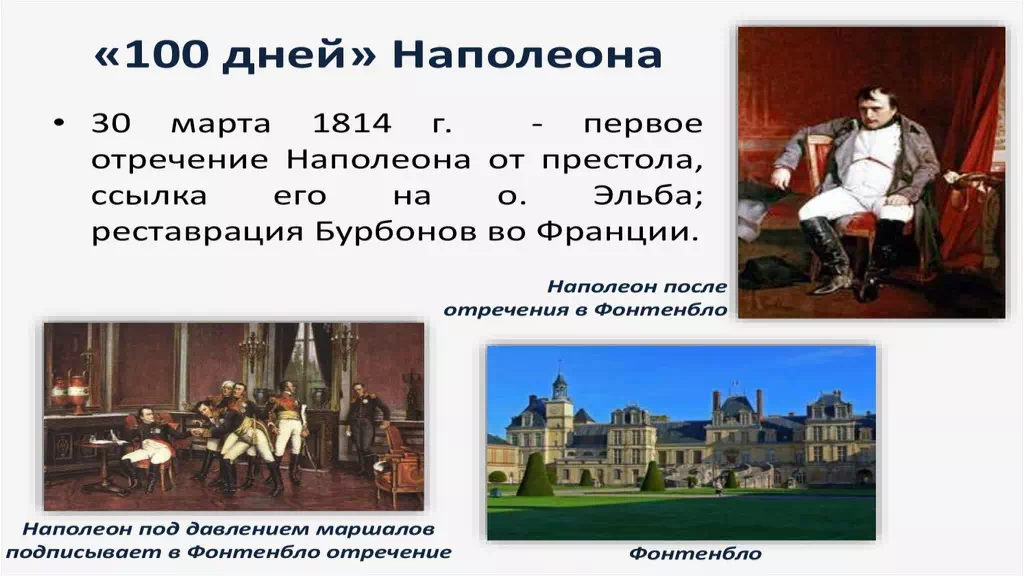 «100 дней» Наполеона

• 30 марта 1814 г. - первое отречение Наполеона от престола, ссылка его на о. Эльба; реставрация Бурбонов во Франции.

Наполеон после отречения в Фонтенбло

Наполеон под давлением маршалов подписывает в Фонтенбло отречение

Фонтенбло